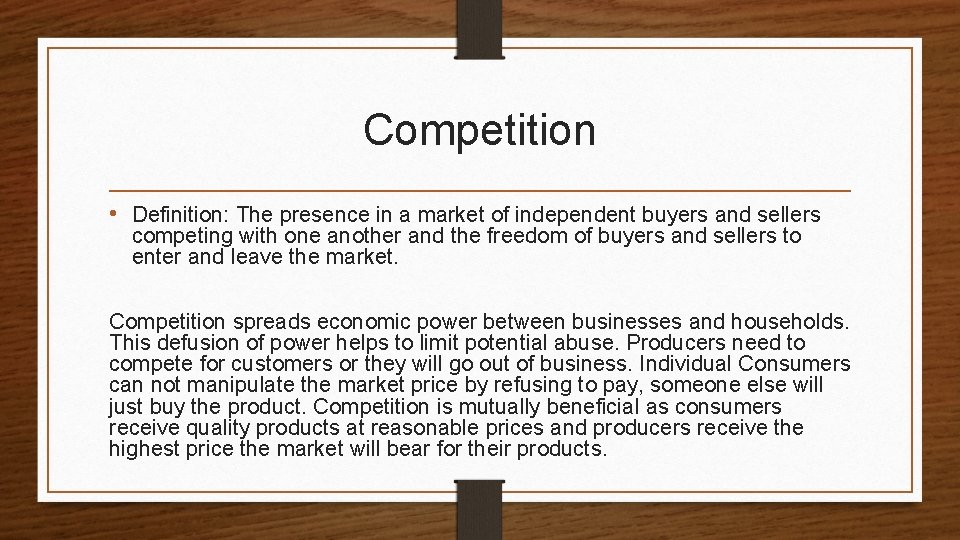 Competition

• Definition: The presence in a market of independent buyers and sellers competing with one another and the freedom of buyers and sellers to enter and leave the market.

Competition spreads economic power between businesses and households. This defusion of power helps to limit potential abuse. Producers need to compete for customers or they will go out of business. Individual Consumers can not manipulate the market price by refusing to pay, someone else will just buy the product. Competition is mutually beneficial as consumers receive quality products at reasonable prices and producers receive the highest price the market will bear for their products.